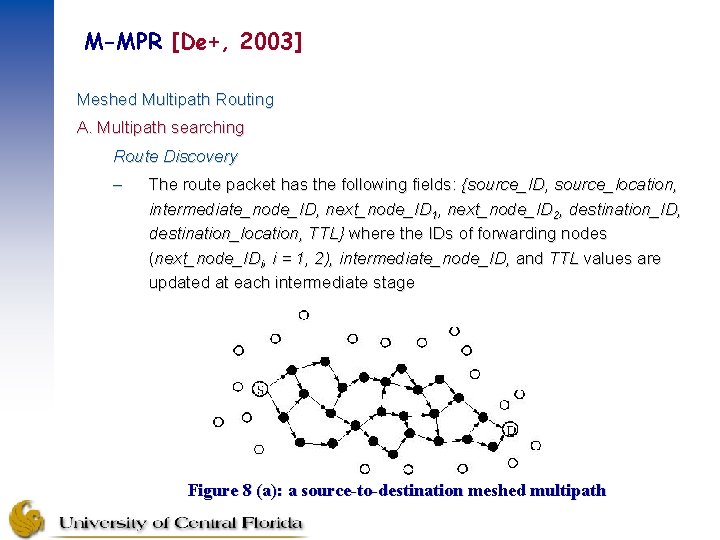 M-MPR [De+, 2003]

Meshed Multipath Routing

A. Multipath searching

Route Discovery

– The route packet has the following fields: {source_ID, source_location, intermediate_node_ID, next_node_ID$_1$, next_node_ID$_2$, destination_ID, destination_location, TTL} where the IDs of forwarding nodes (next_node_ID$_i$, i = 1, 2), intermediate_node_ID, and TTL values are updated at each intermediate stage

S

D

Figure 8 (a): a source-to-destination meshed multipath

University of Central Florida